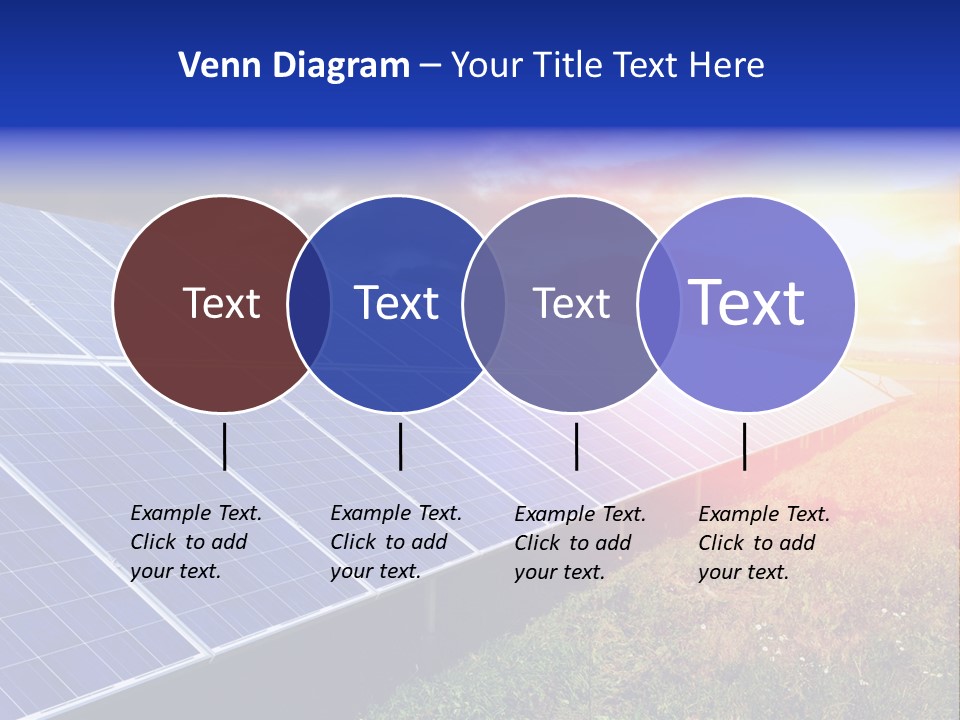 Venn Diagram – Your Title Text Here

Text

Text

Text

Text

Example Text. Click to add your text.

Example Text. Click to add your text.

Example Text. Click to add your text.

Example Text. Click to add your text.